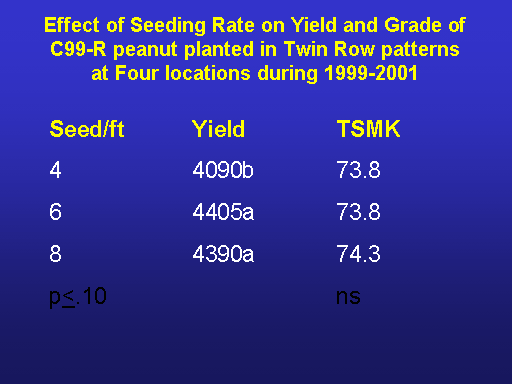 Effect of Seeding Rate on Yield and Grade of C99-R peanut planted in Twin Row patterns at Four locations during 1999-2001

| Seed/ft | Yield | TSMK |
|---|---|---|
| 4 | 4090b | 73.8 |
| 6 | 4405a | 73.8 |
| 8 | 4390a | 74.3 |
| p$\leq$.10 | | ns |